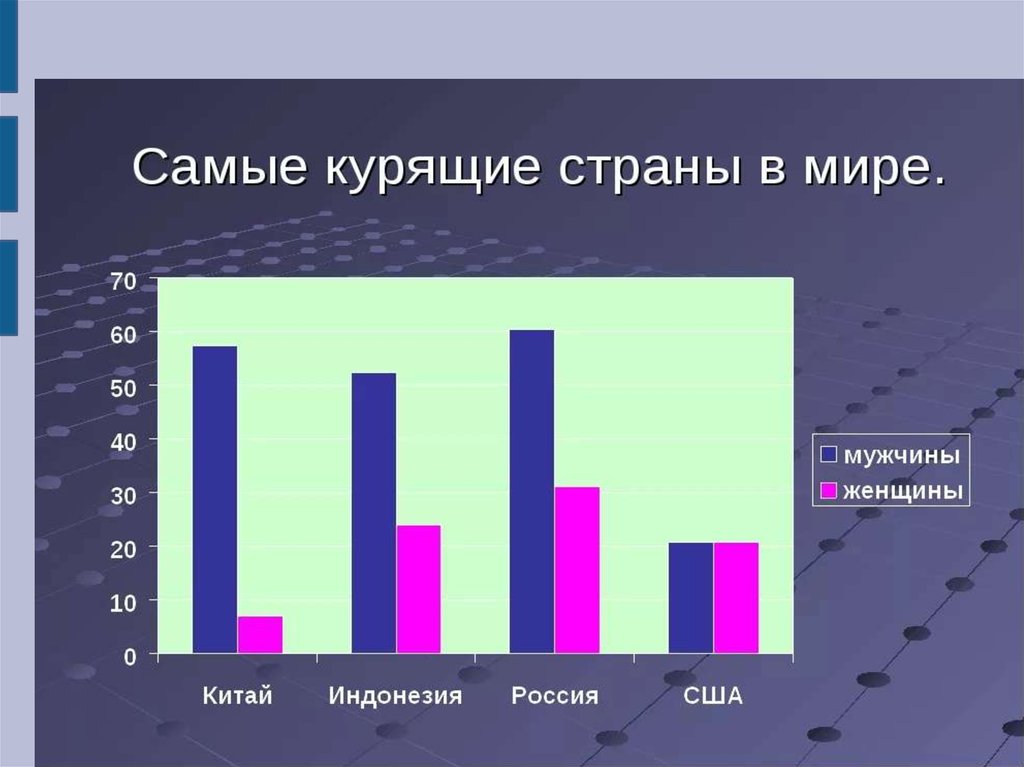 Самые курящие страны в мире.

70
60
50
40
30
20
10
0

Китай
Индонезия
Россия
США

мужчины
женщины